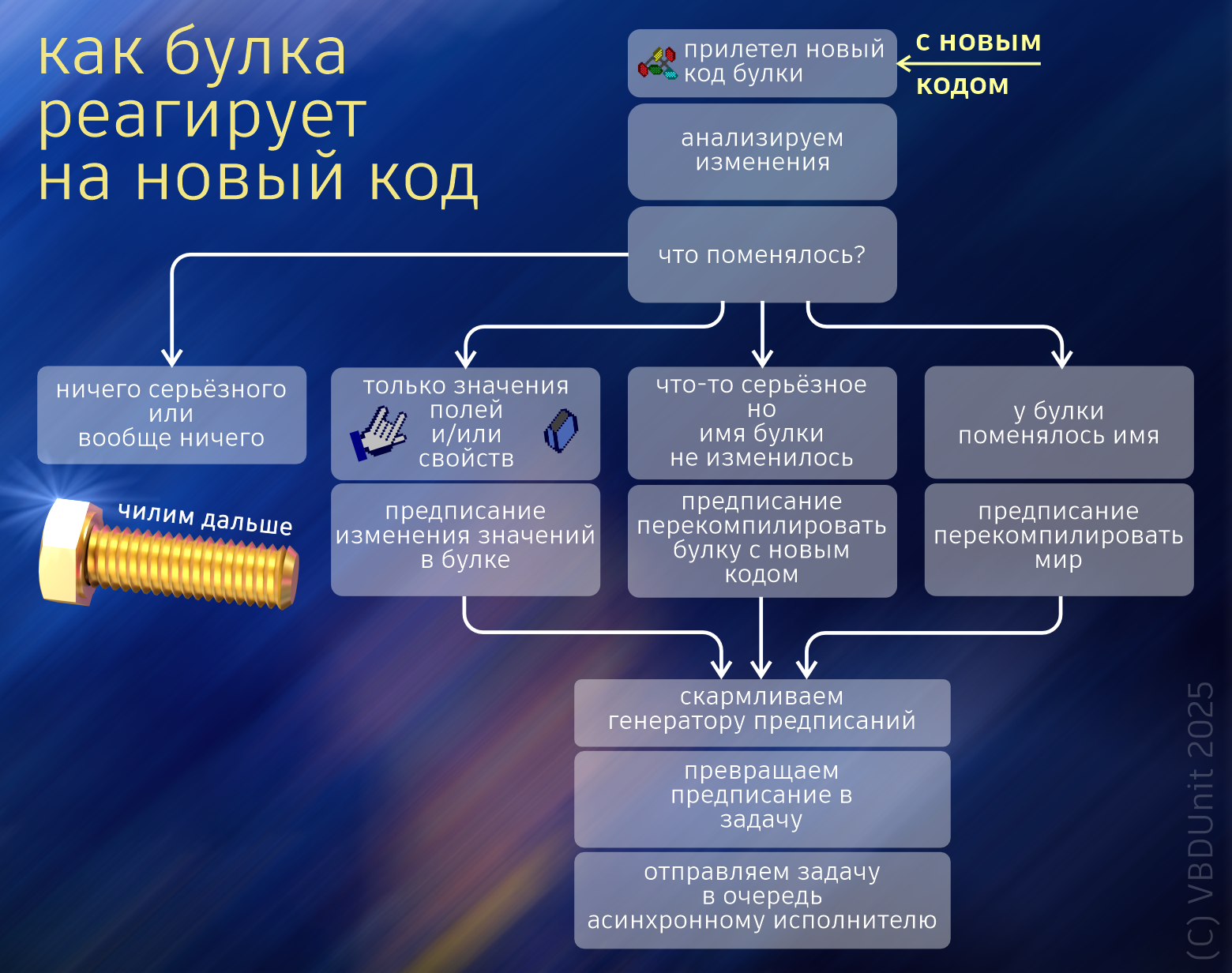 как булка реагирует на новый код

прилетел новый код булки

с новым кодом

анализируем изменения

что поменялось?

ничего серьёзного или вообще ничего

чилим дальше

только значения полей и/или свойств

предписание изменения значений в булке

что-то серьёзное но имя булки не изменилось

предписание перекомпилировать булку с новым кодом

у булки поменялось имя

предписание перекомпилировать мир

скармливаем генератору предписаний

превращаем предписание в задачу

отправляем задачу в очередь асинхронному исполнителю

(C) VBDUnit 2025